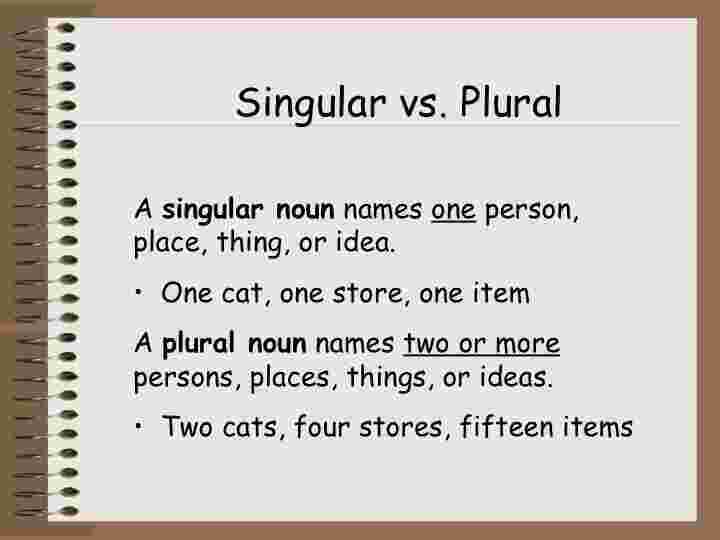 Singular vs. Plural

A singular noun names one person, place, thing, or idea.

• One cat, one store, one item

A plural noun names two or more persons, places, things, or ideas.

• Two cats, four stores, fifteen items